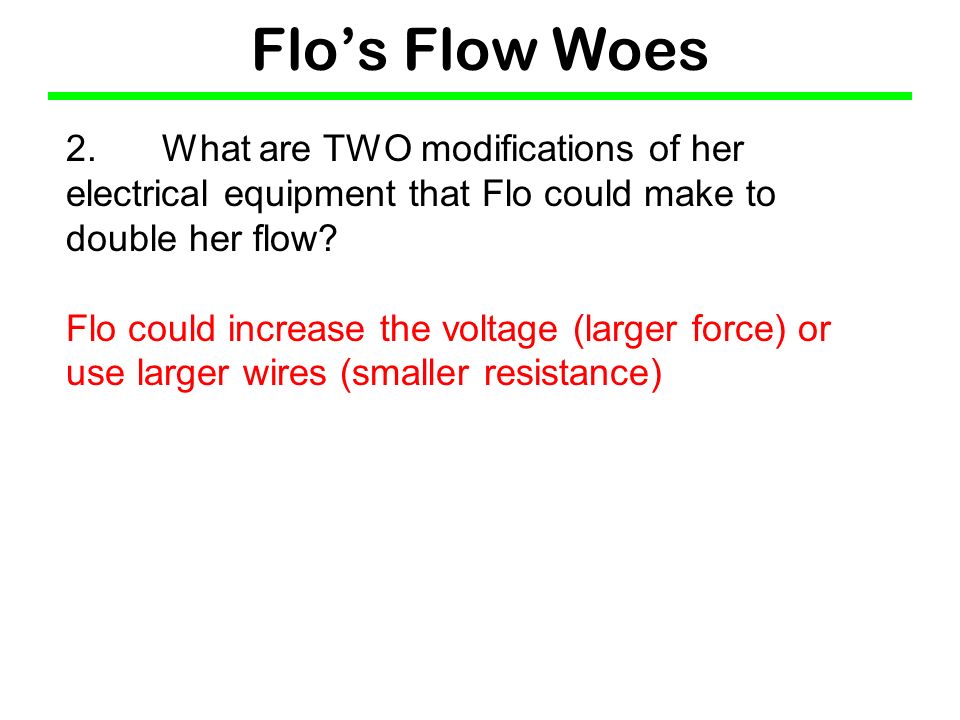 Flo’s Flow Woes

2. What are TWO modifications of her electrical equipment that Flo could make to double her flow?

Flo could increase the voltage (larger force) or use larger wires (smaller resistance)